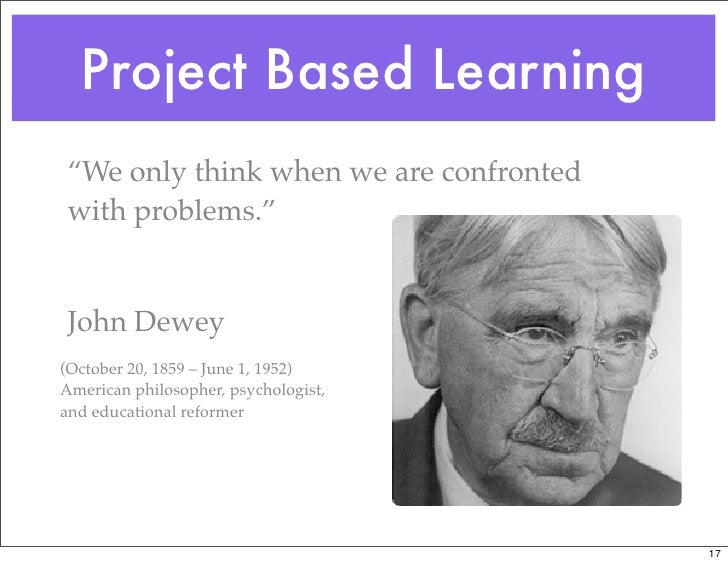 Project Based Learning

“We only think when we are confronted with problems.”

John Dewey

(October 20, 1859 – June 1, 1952)
American philosopher, psychologist, and educational reformer

17